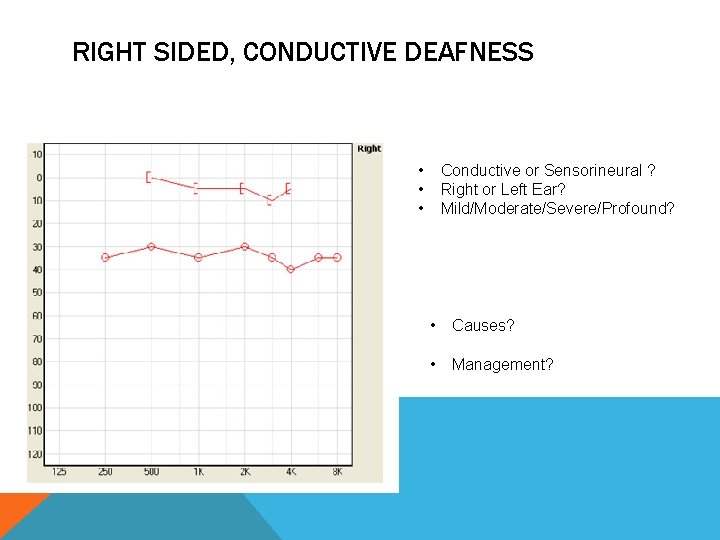 RIGHT SIDED, CONDUCTIVE DEAFNESS

Right

10
0
10
20
30
40
50
60
70
80
90
100
110
120

125 250 500 1K 2K 4K 8K

• Conductive or Sensorineural ?
• Right or Left Ear?
• Mild/Moderate/Severe/Profound?

• Causes?

• Management?